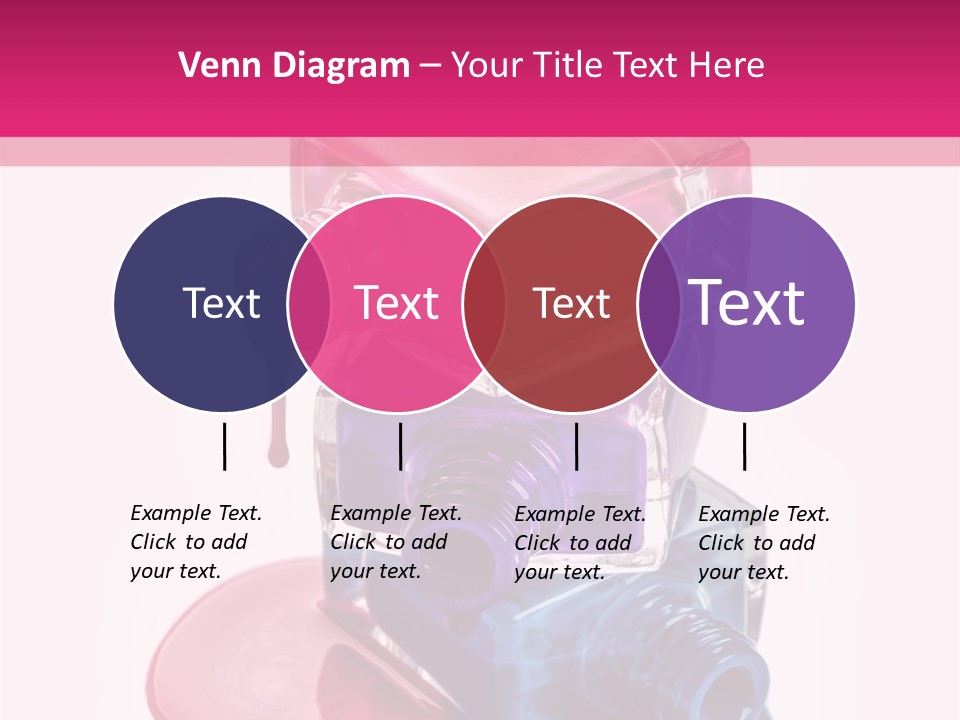 Venn Diagram – Your Title Text Here

Text

Text

Text

Text

Example Text. Click to add your text.

Example Text. Click to add your text.

Example Text. Click to add your text.

Example Text. Click to add your text.